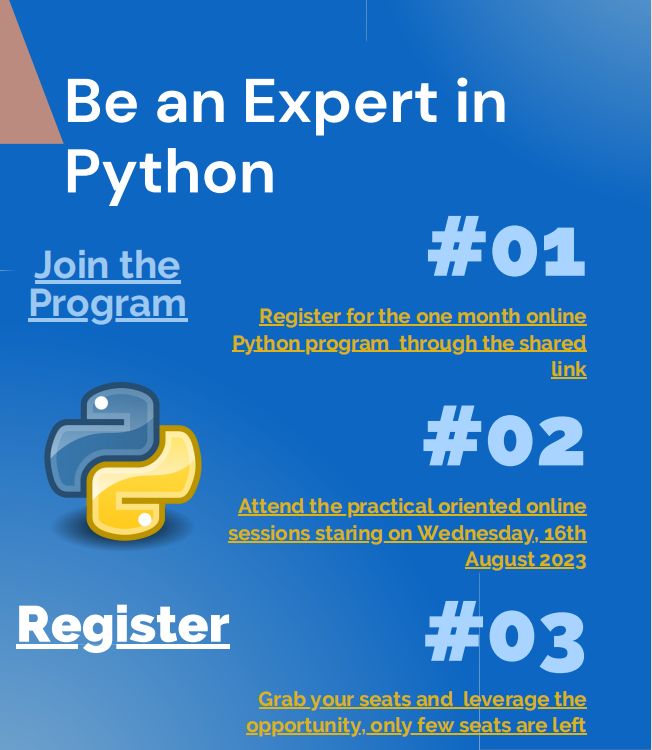 Be an Expert in Python

Join the Program

#01

Register for the one month online Python program  through the shared link

#02

Attend the practical oriented online sessions staring on Wednesday, 16th August 2023

Register

#03

Grab your seats and  leverage the opportunity, only few seats are left